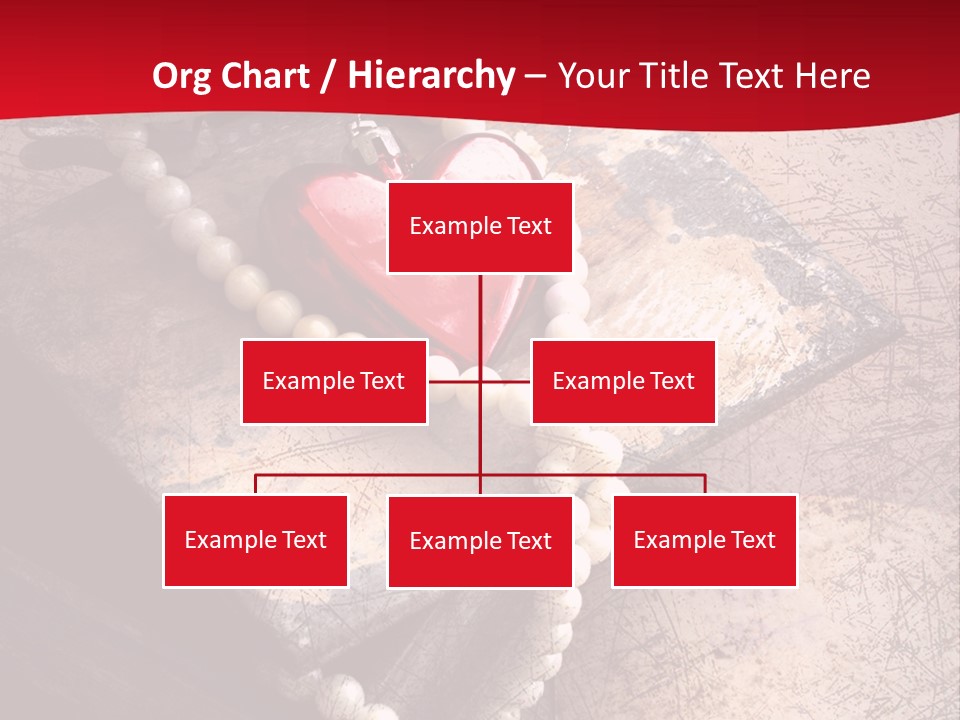 Org Chart / Hierarchy – Your Title Text Here

Example Text

Example Text

Example Text

Example Text

Example Text

Example Text